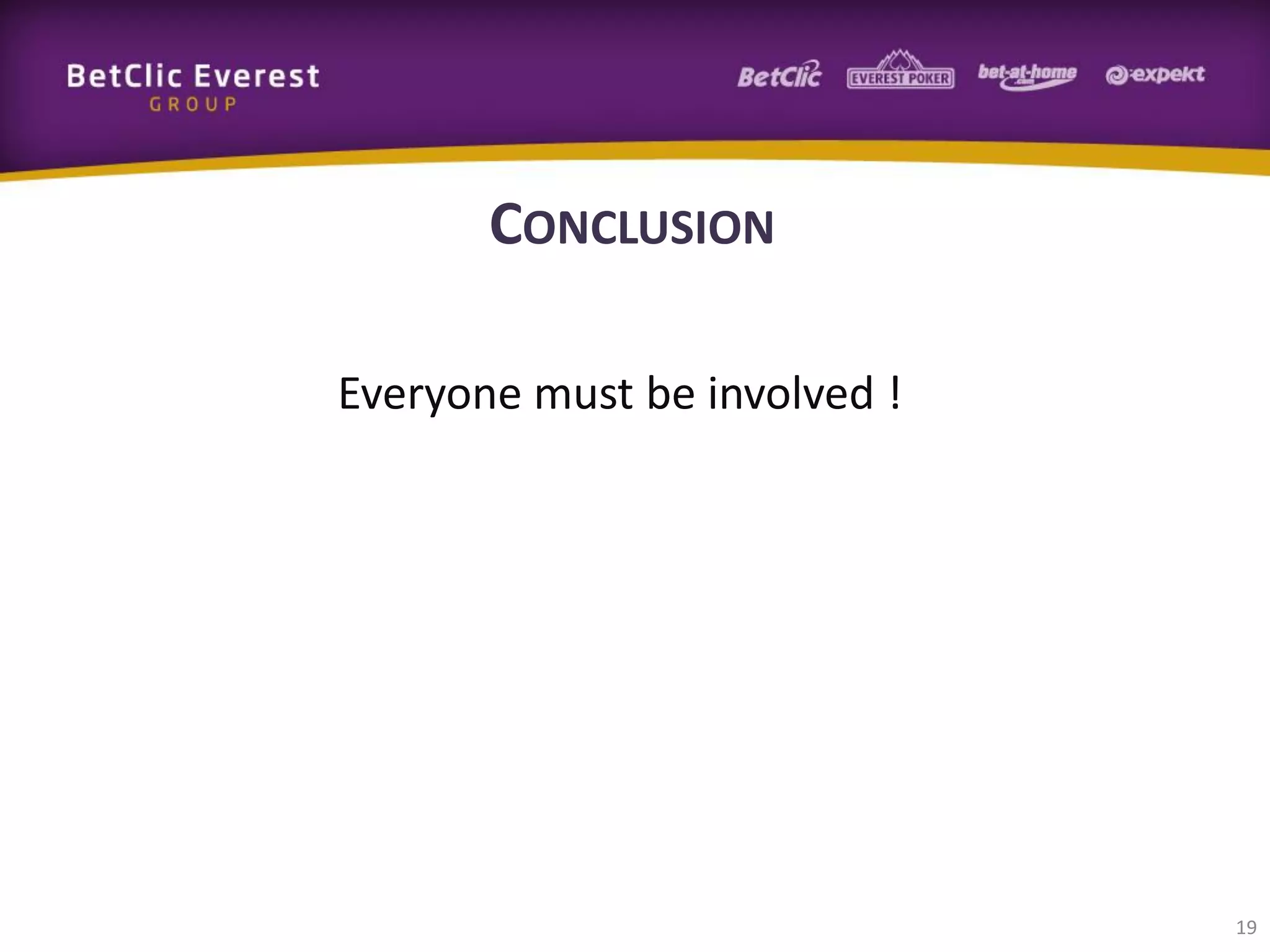 BetClic Everest
GROUP

BetClic EVEREST POKER bet-at-home.com expekt

CONCLUSION

Everyone must be involved !

19